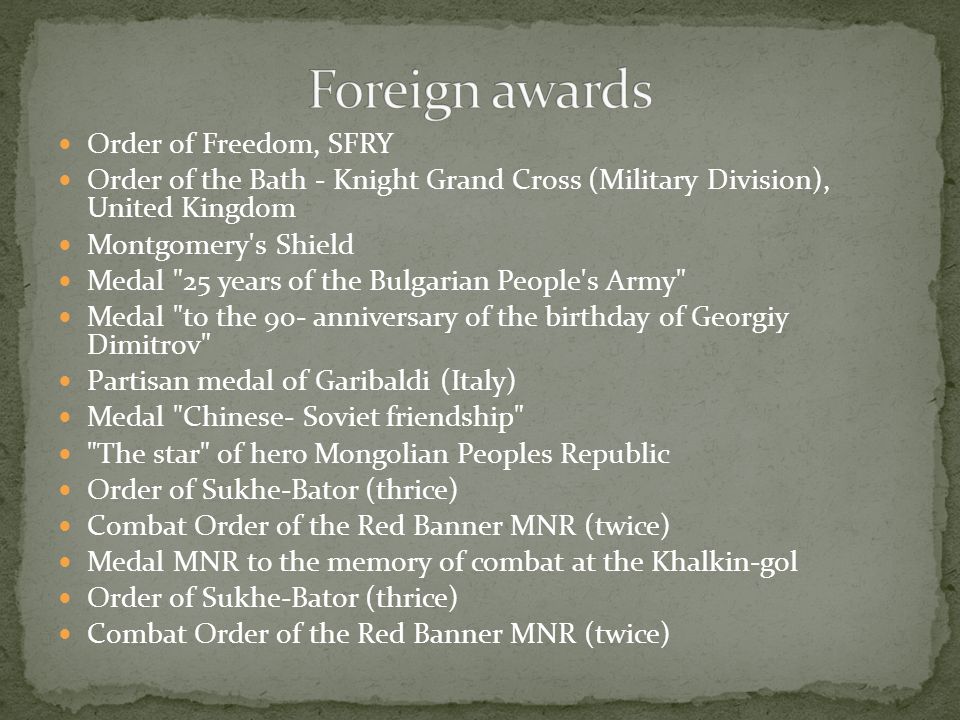 Foreign awards

- Order of Freedom, SFRY
- Order of the Bath - Knight Grand Cross (Military Division), United Kingdom
- Montgomery's Shield
- Medal "25 years of the Bulgarian People's Army"
- Medal "to the 90- anniversary of the birthday of Georgiy Dimitrov"
- Partisan medal of Garibaldi (Italy)
- Medal "Chinese- Soviet friendship"
- "The star" of hero Mongolian Peoples Republic
- Order of Sukhe-Bator (thrice)
- Combat Order of the Red Banner MNR (twice)
- Medal MNR to the memory of combat at the Khalkin-gol
- Order of Sukhe-Bator (thrice)
- Combat Order of the Red Banner MNR (twice)